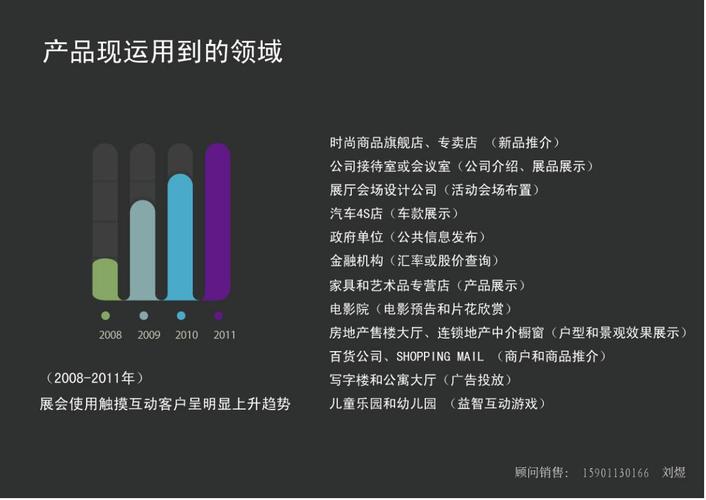 产品现运用到的领域

2008 2009 2010 2011

（2008-2011年）
展会使用触摸互动客户呈明显上升趋势

时尚商品旗舰店、专卖店 （新品推介）
公司接待室或会议室（公司介绍、展品展示）
展厅会场设计公司（活动会场布置）
汽车4S店（车款展示）
政府单位（公共信息发布）
金融机构（汇率或股价查询）
家具和艺术品专营店（产品展示）
电影院（电影预告和片花欣赏）
房地产售楼大厅、连锁地产中介橱窗（户型和景观效果展示）
百货公司、SHOPPING MAIL （商户和商品推介）
写字楼和公寓大厅（广告投放）
儿童乐园和幼儿园 （益智互动游戏）

顾问销售： 15901130166 刘煜